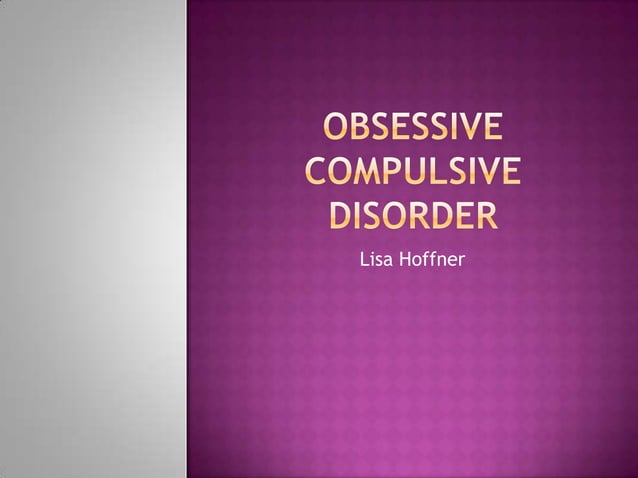 OBSESSIVE COMPULSIVE DISORDER

Lisa Hoffner